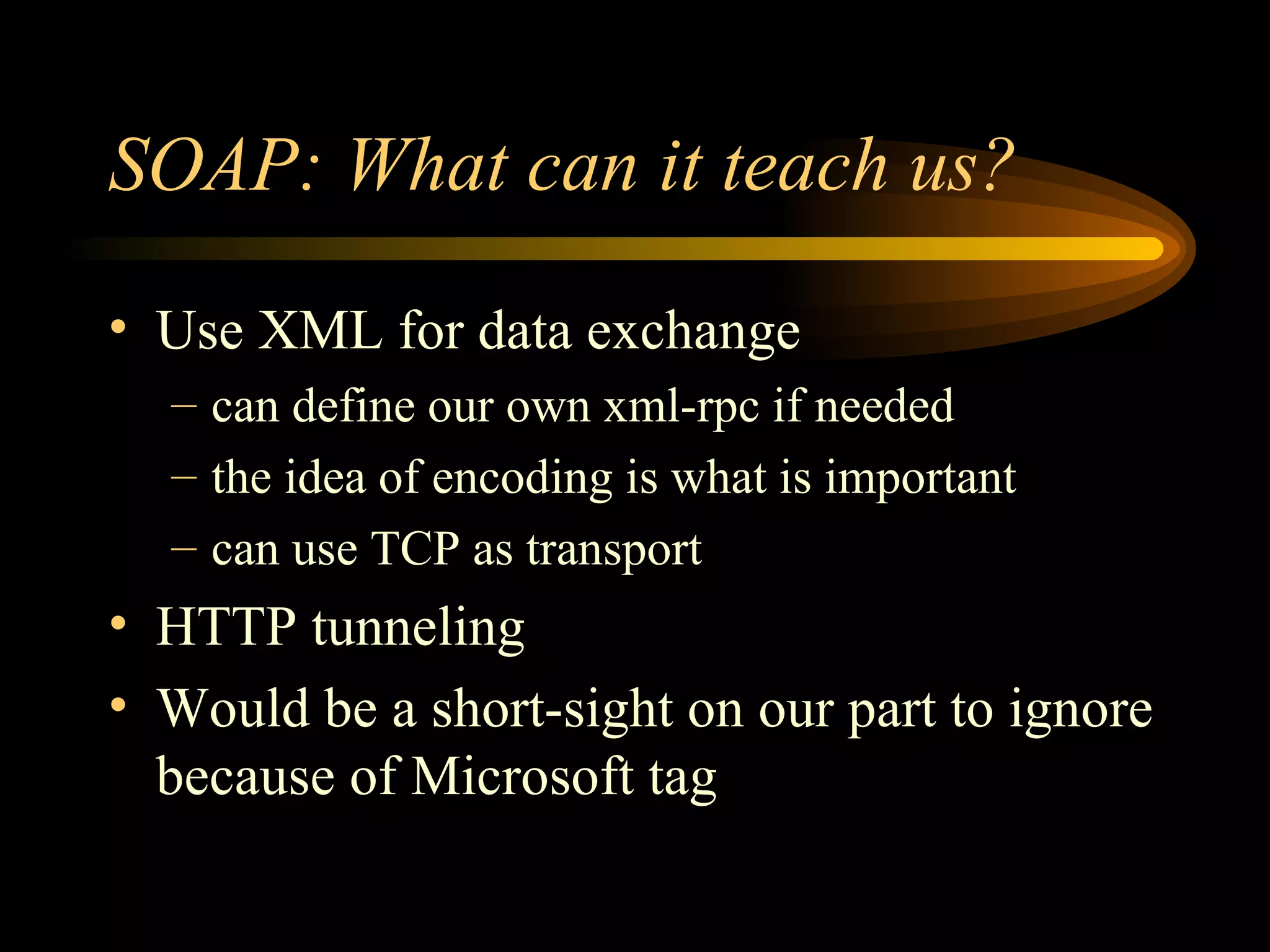 SOAP: What can it teach us?

• Use XML for data exchange
  – can define our own xml-rpc if needed
  – the idea of encoding is what is important
  – can use TCP as transport
• HTTP tunneling
• Would be a short-sight on our part to ignore because of Microsoft tag